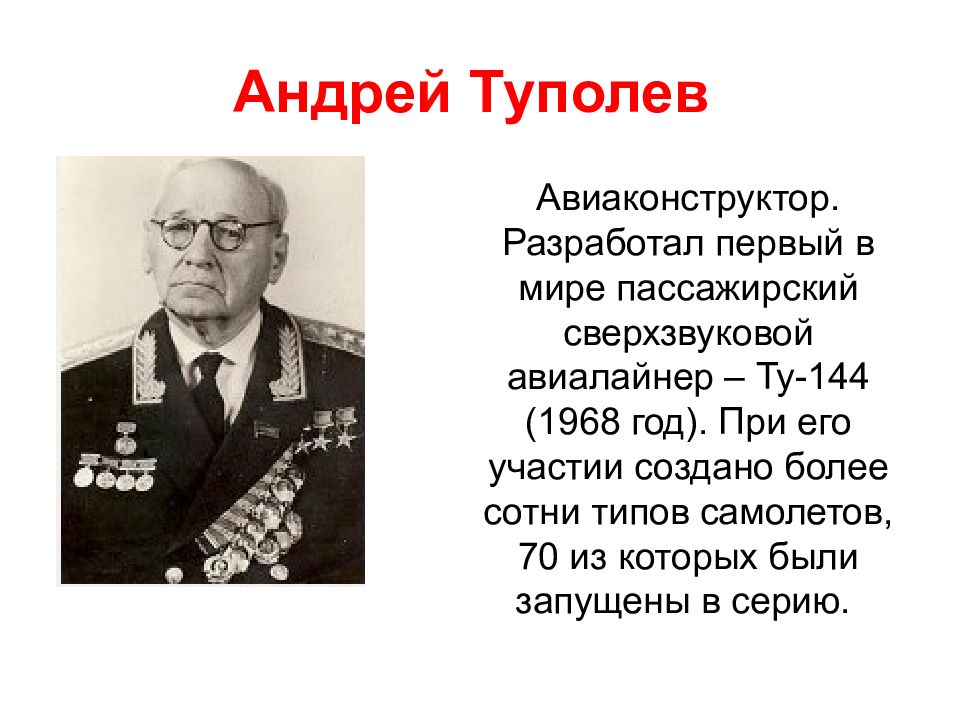 Андрей Туполев

Авиаконструктор. Разработал первый в мире пассажирский сверхзвуковой авиалайнер – Ту-144 (1968 год). При его участии создано более сотни типов самолетов, 70 из которых были запущены в серию.